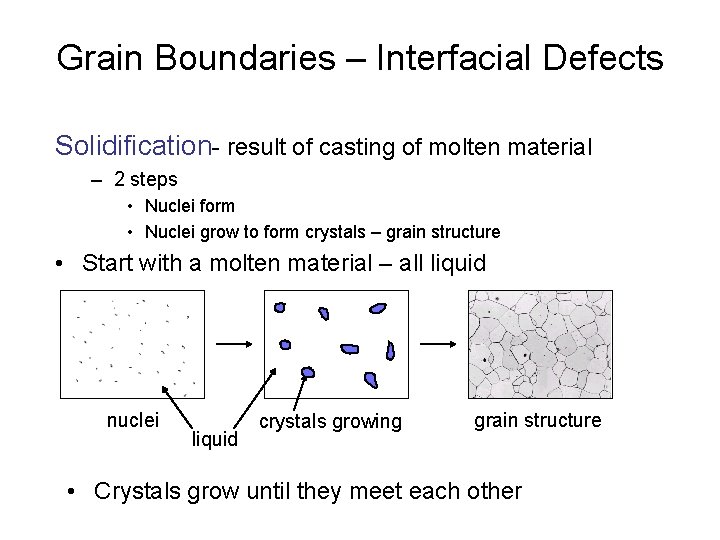 Grain Boundaries – Interfacial Defects

Solidification- result of casting of molten material

– 2 steps

• Nuclei form

• Nuclei grow to form crystals – grain structure

• Start with a molten material – all liquid

nuclei

liquid

crystals growing

grain structure

• Crystals grow until they meet each other